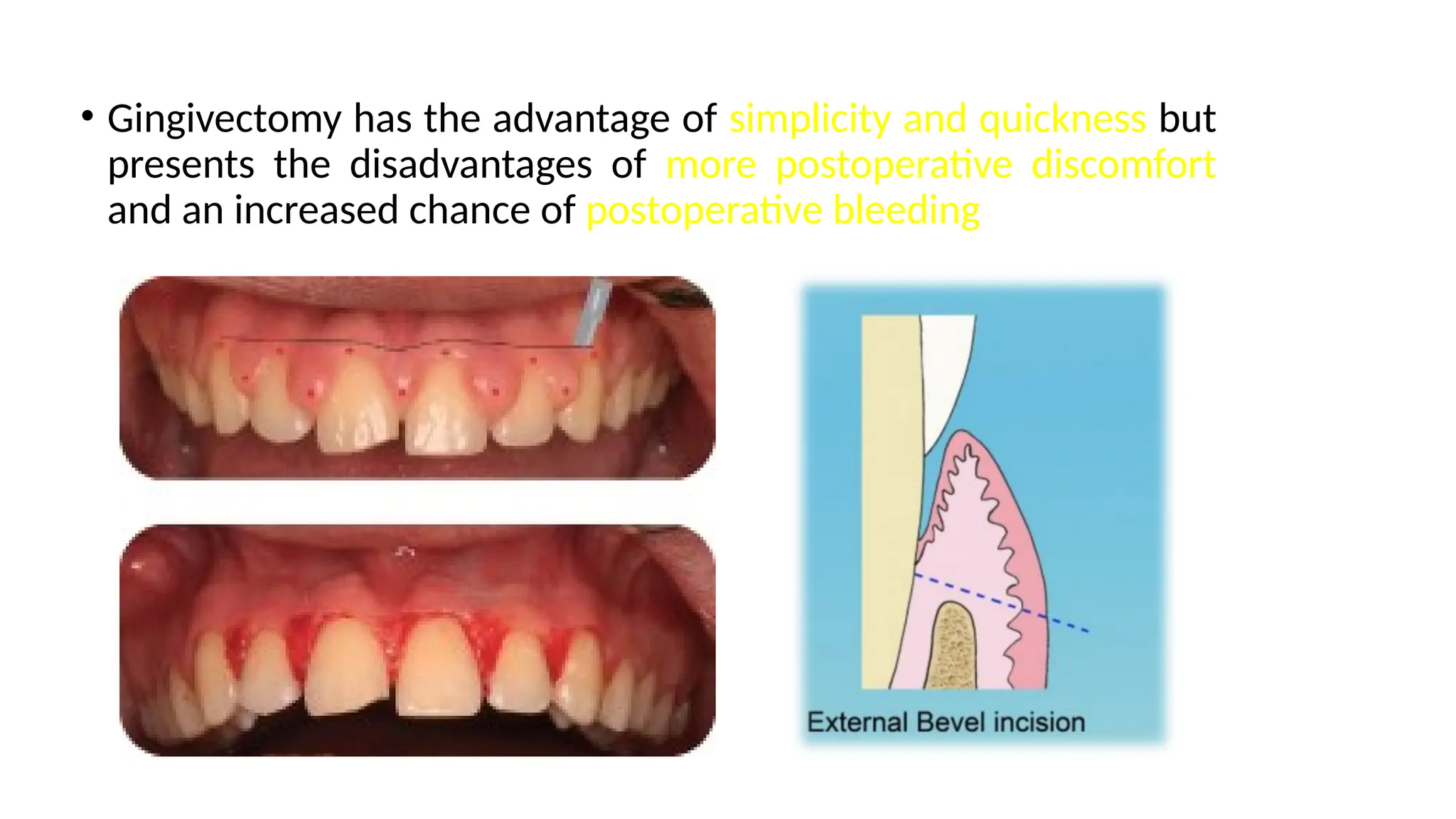 • Gingivectomy has the advantage of simplicity and quickness but presents the disadvantages of more postoperative discomfort and an increased chance of postoperative bleeding

External Bevel incision